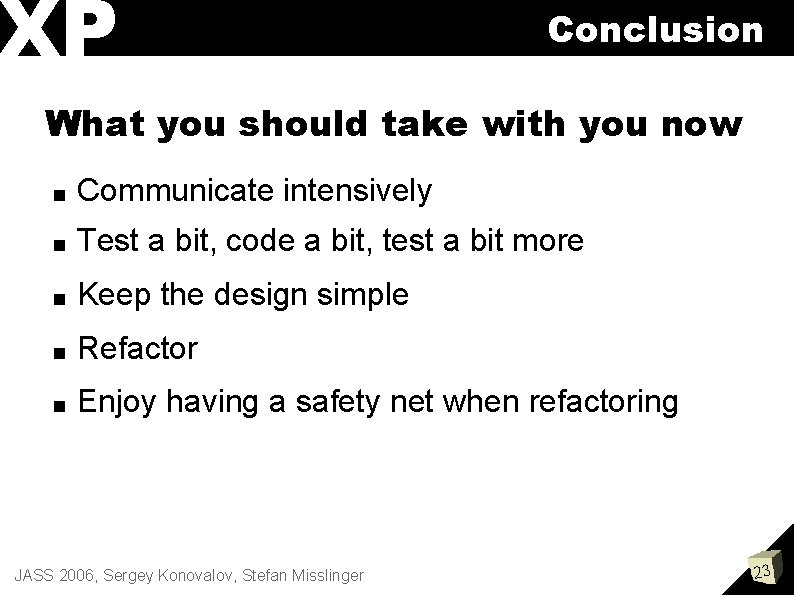 XP

Conclusion

What you should take with you now

■ Communicate intensively
■ Test a bit, code a bit, test a bit more
■ Keep the design simple
■ Refactor
■ Enjoy having a safety net when refactoring

JASS 2006, Sergey Konovalov, Stefan Misslinger

23